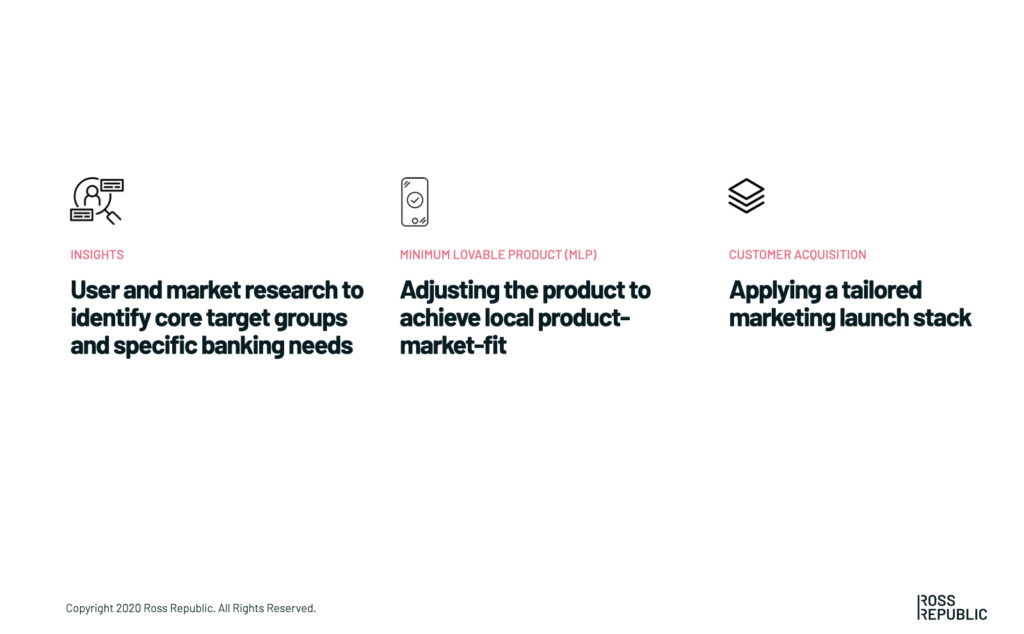 INSIGHTS

User and market research to identify core target groups and specific banking needs

MINIMUM LOVABLE PRODUCT (MLP)

Adjusting the product to achieve local product-market-fit

CUSTOMER ACQUISITION

Applying a tailored marketing launch stack

Copyright 2020 Ross Republic. All Rights Reserved.

ROSS REPUBLIC